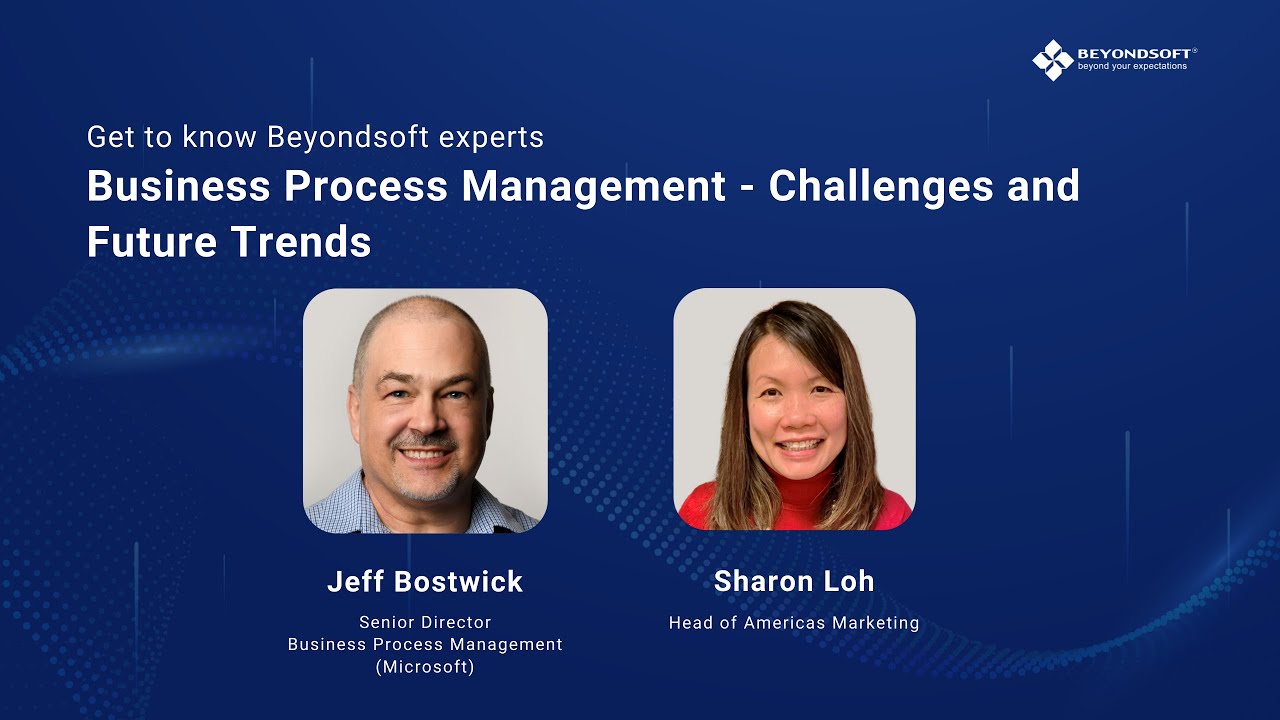 BEYONDSOFT®
beyond your expectations

Get to know Beyondsoft experts
Business Process Management - Challenges and Future Trends

Jeff Bostwick
Senior Director
Business Process Management
(Microsoft)

Sharon Loh
Head of Americas Marketing